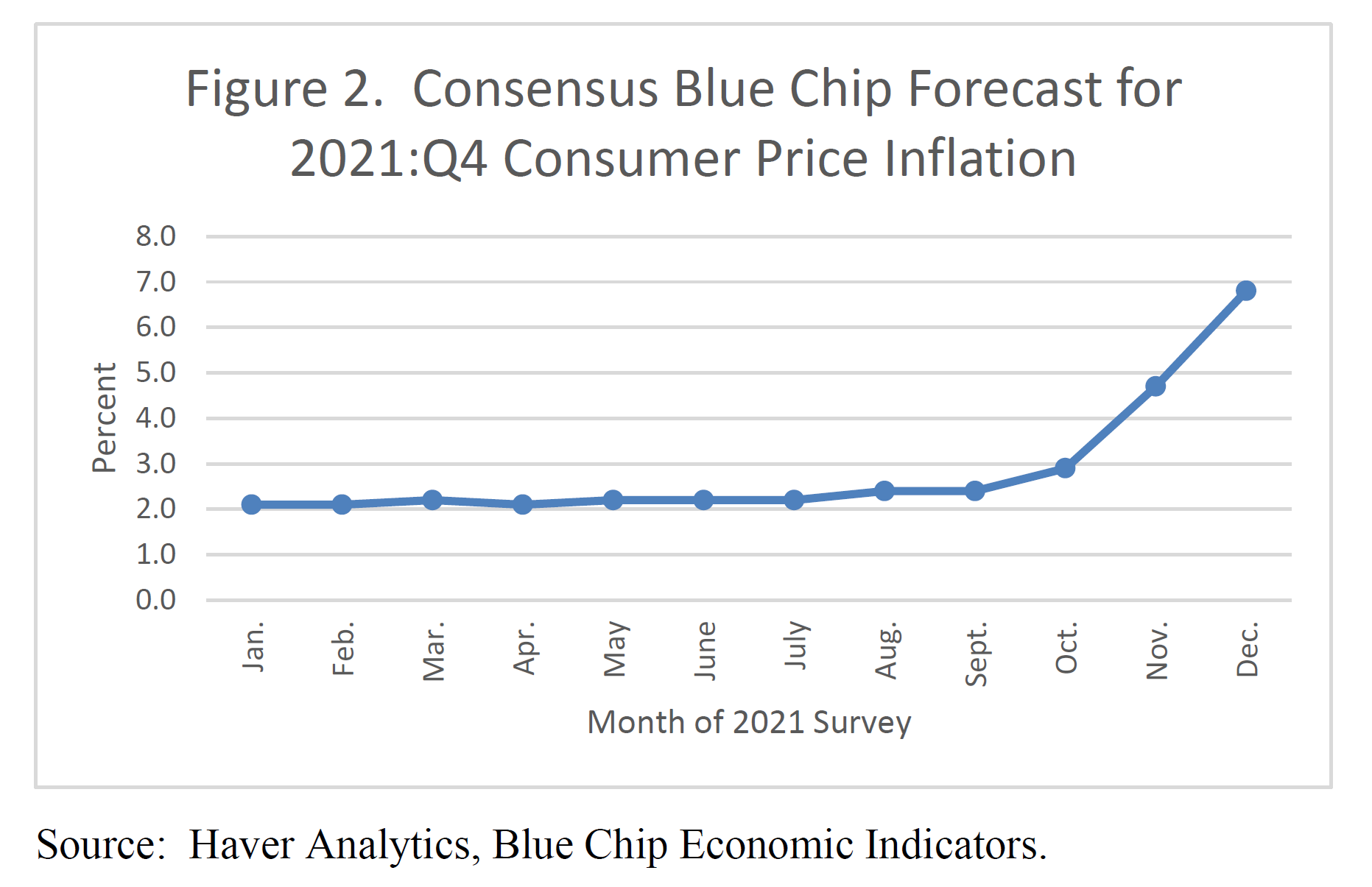 Figure 2. Consensus Blue Chip Forecast for 2021:Q4 Consumer Price Inflation

Percent

8.0
7.0
6.0
5.0
4.0
3.0
2.0
1.0
0.0

Jan.
Feb.
Mar.
Apr.
May
June
July
Aug.
Sept.
Oct.
Nov.
Dec.

Month of 2021 Survey

Source: Haver Analytics, Blue Chip Economic Indicators.